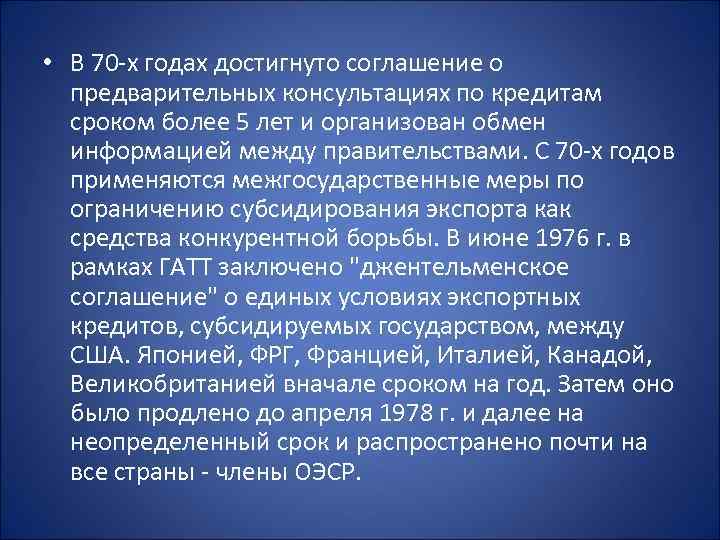 • В 70-х годах достигнуто соглашение о предварительных консультациях по кредитам сроком более 5 лет и организован обмен информацией между правительствами. С 70-х годов применяются межгосударственные меры по ограничению субсидирования экспорта как средства конкурентной борьбы. В июне 1976 г. в рамках ГАТТ заключено "джентельменское соглашение" о единых условиях экспортных кредитов, субсидируемых государством, между США. Японией, ФРГ, Францией, Италией, Канадой, Великобританией вначале сроком на год. Затем оно было продлено до апреля 1978 г. и далее на неопределенный срок и распространено почти на все страны - члены ОЭСР.